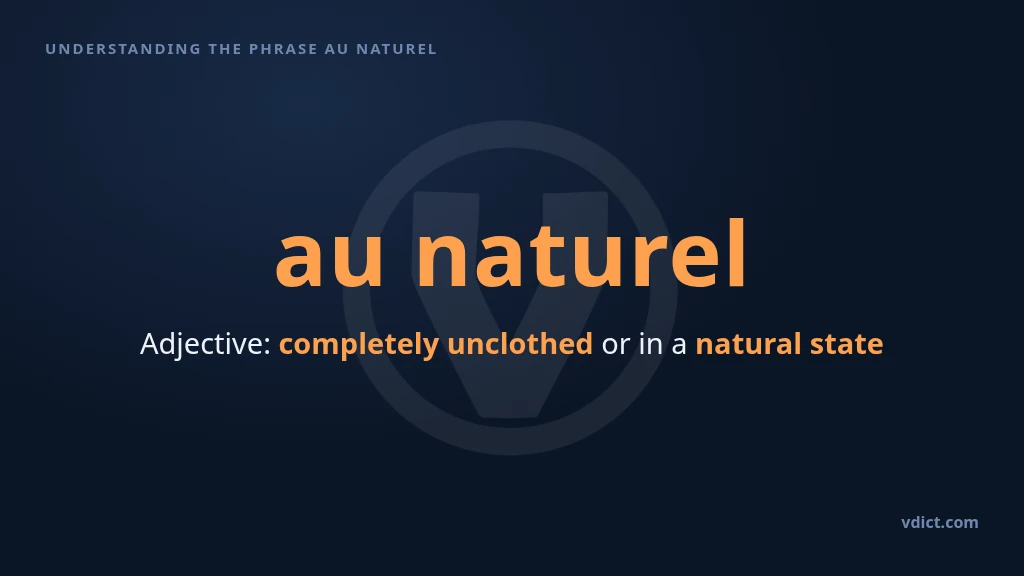 UNDERSTANDING THE PHRASE AU NATUREL

au naturel

Adjective: completely unclothed or in a natural state

vdict.com